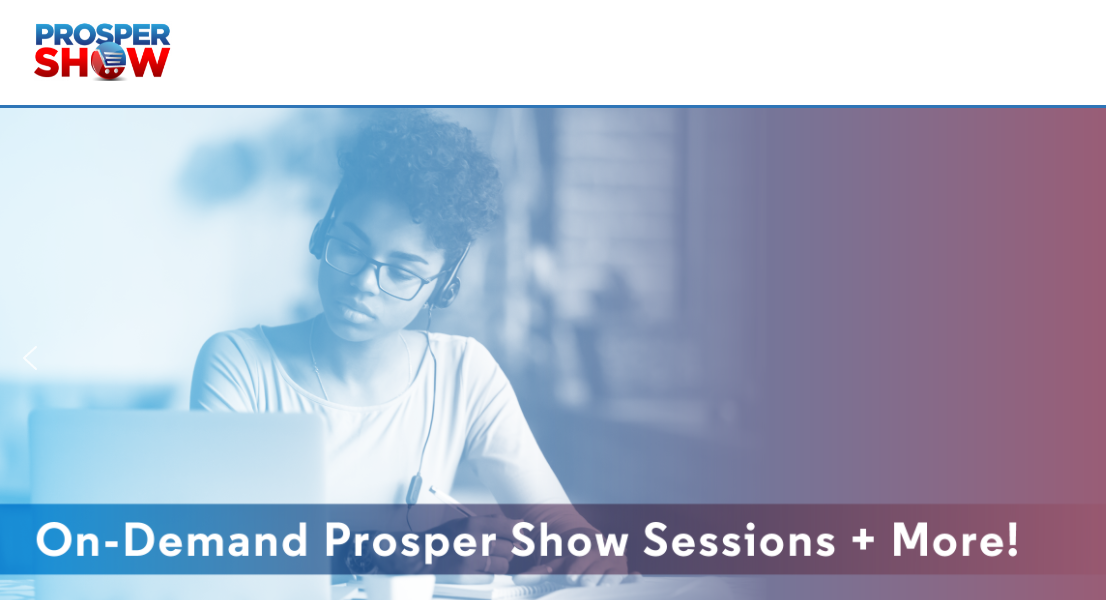 PROSPER SHOW

On-Demand Prosper Show Sessions + More!